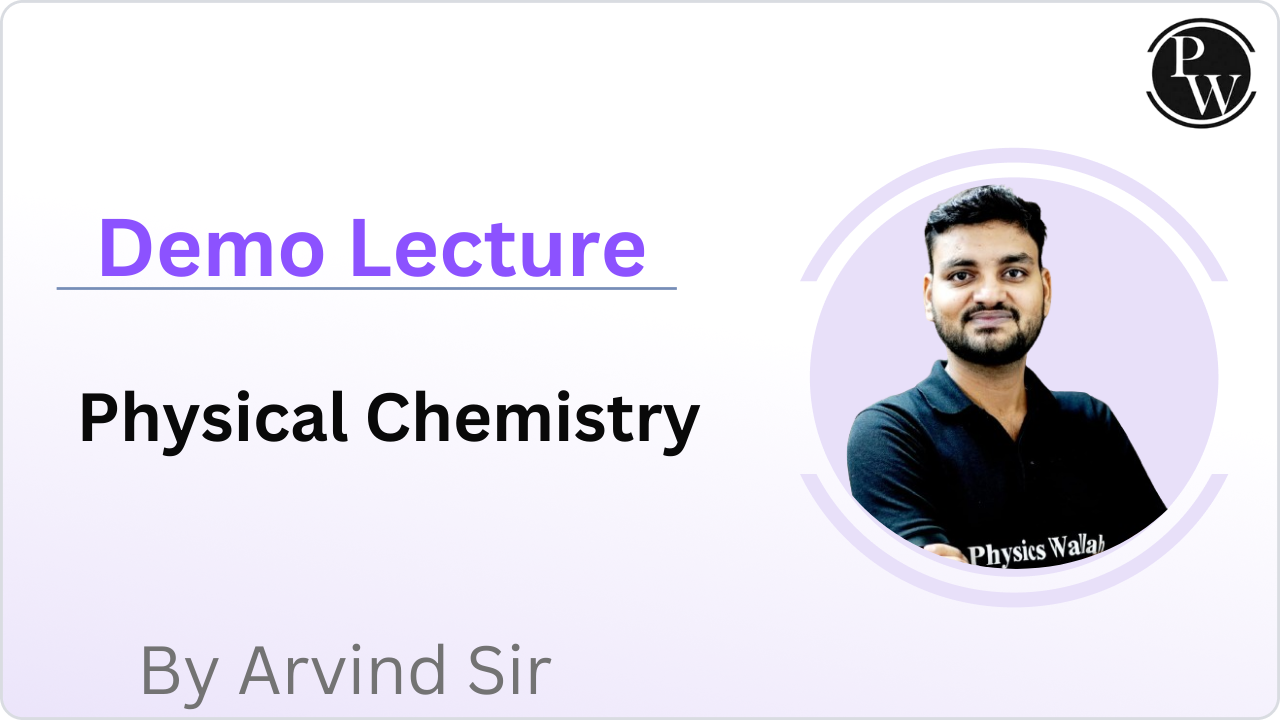 PW

Demo Lecture

Physical Chemistry

Physics Wallah

By Arvind Sir